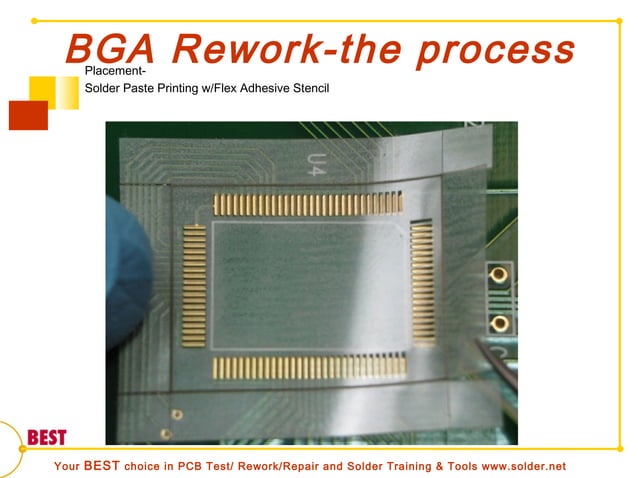 BGA Rework-the process

Placement-

Solder Paste Printing w/Flex Adhesive Stencil

U4

BEST

Your BEST choice in PCB Test/ Rework/Repair and Solder Training & Tools www.solder.net